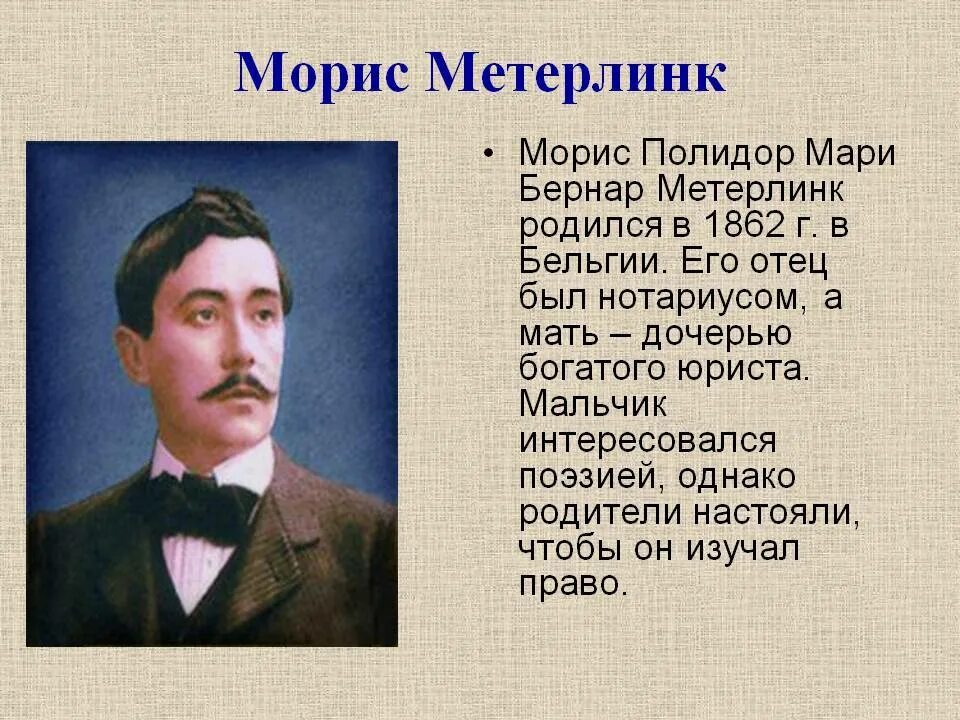 Морис Метерлинк

• Морис Полидор Мари Бернар Метерлинк родился в 1862 г. в Бельгии. Его отец был нотариусом, а мать – дочерью богатого юриста. Мальчик интересовался поэзией, однако родители настояли, чтобы он изучал право.